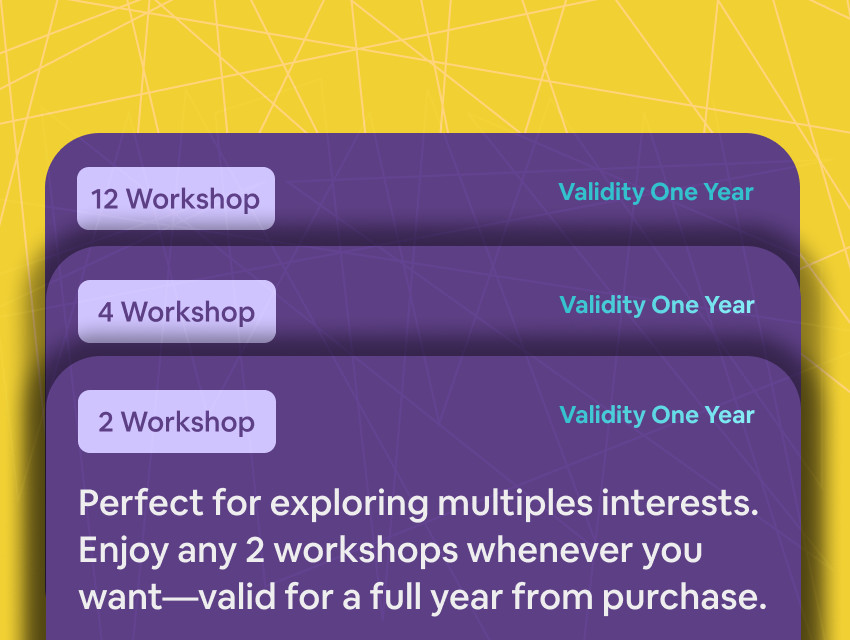 12 Workshop

Validity One Year

4 Workshop

Validity One Year

2 Workshop

Validity One Year

Perfect for exploring multiples interests. Enjoy any 2 workshops whenever you want—valid for a full year from purchase.